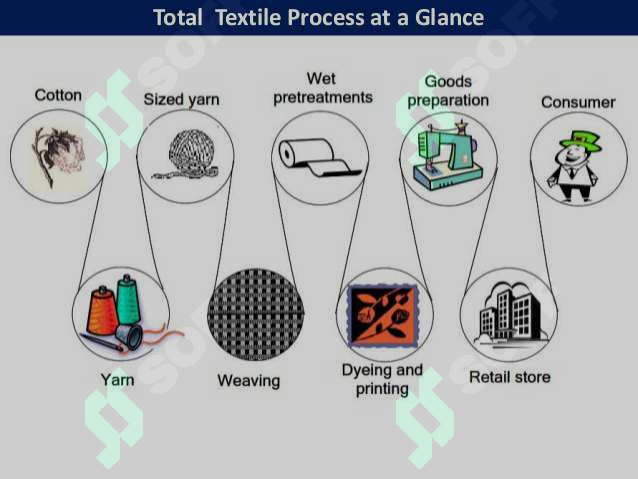 Total Textile Process at a Glance

Cotton

Sized yarn

Wet pretreatments

Goods preparation

Consumer

Yarn

Weaving

Dyeing and printing

Retail store

SOFT

SOFT

SOFT

SOFT